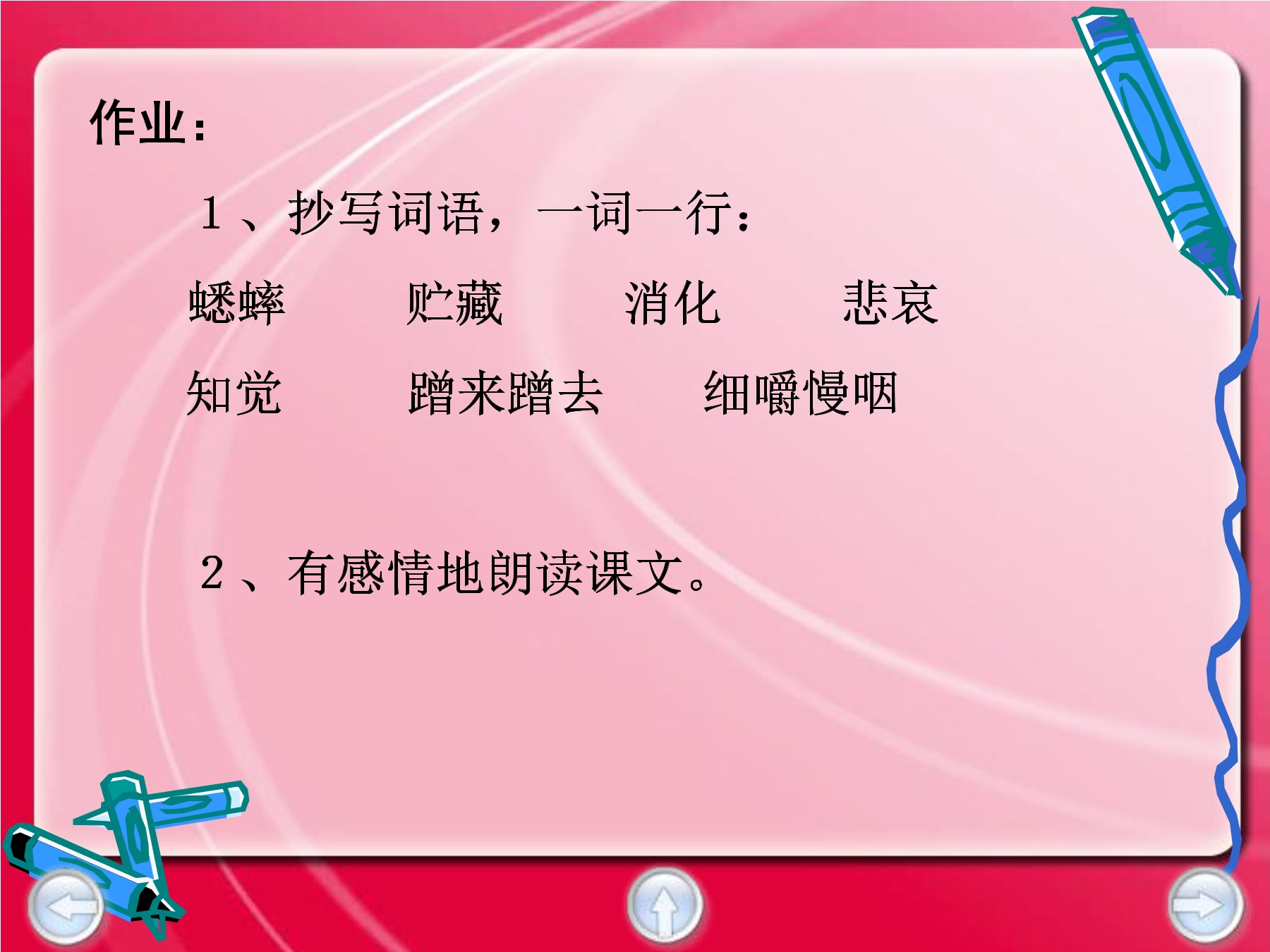 作业：

1、抄写词语，一词一行：

蟋蟀　　贮藏　　消化　　悲哀

知觉　　蹭来蹭去　　细嚼慢咽

2、有感情地朗读课文。